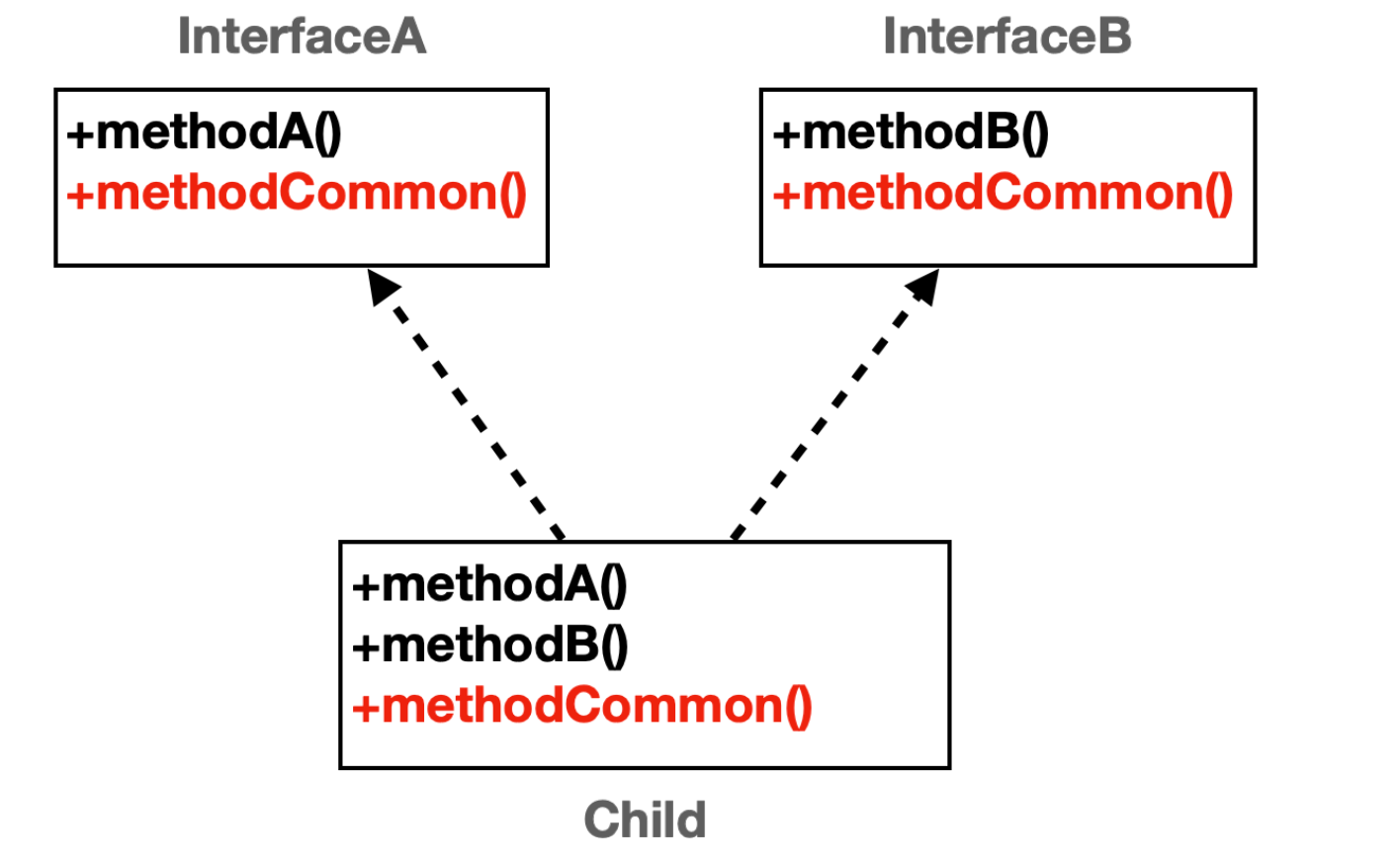 InterfaceA

+methodA()
+methodCommon()

InterfaceB

+methodB()
+methodCommon()

+methodA()
+methodB()
+methodCommon()

Child